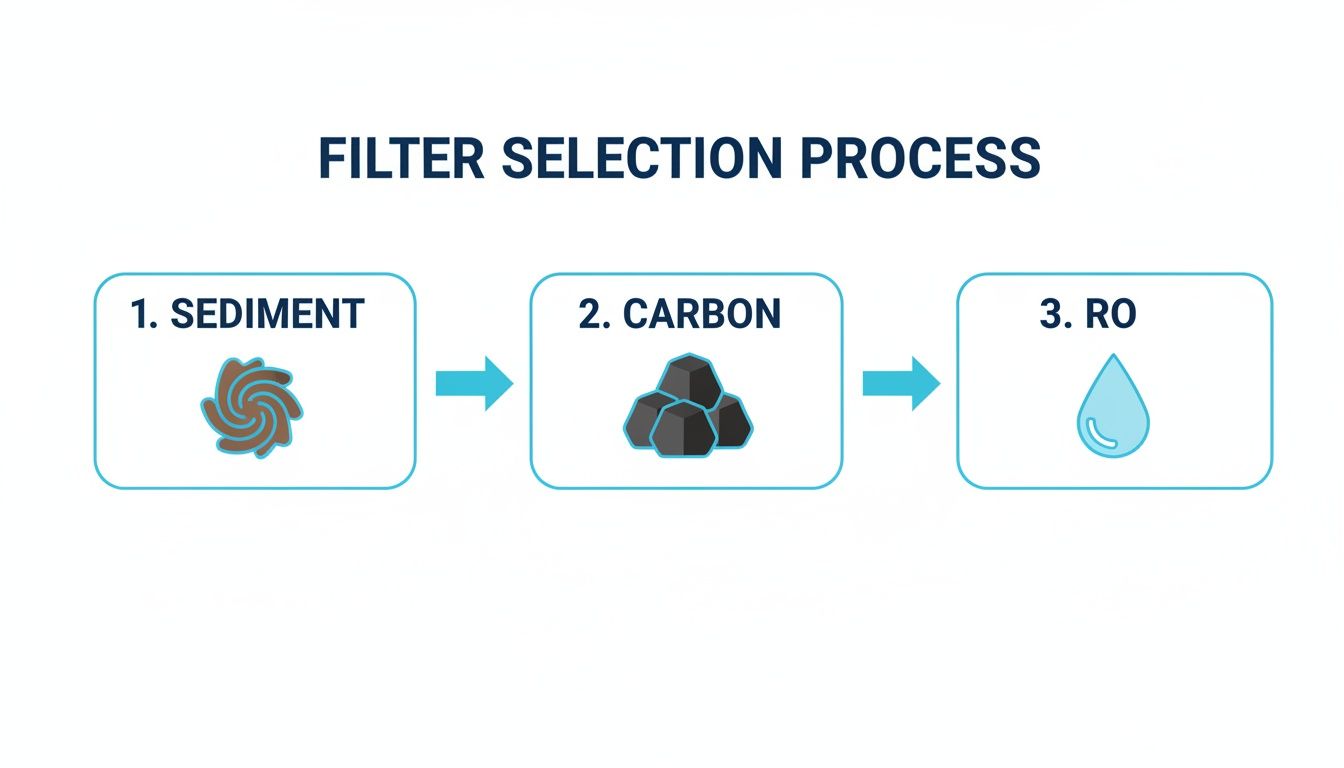 FILTER SELECTION PROCESS

1. SEDIMENT

2. CARBON

3. RO